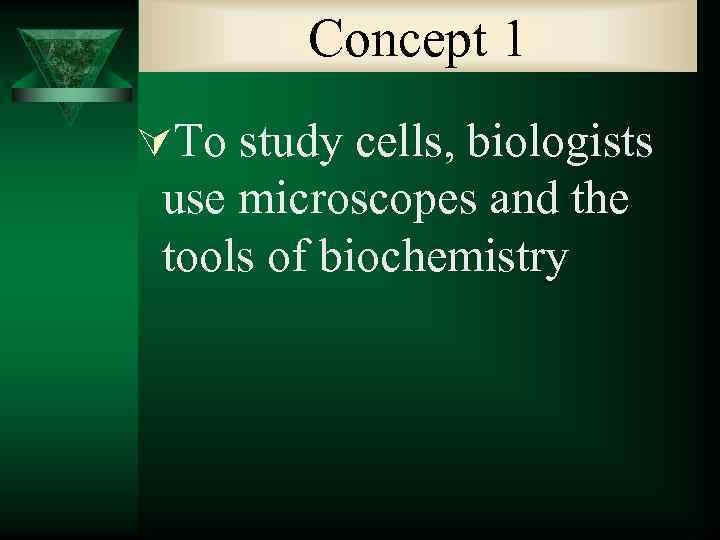 Concept 1

To study cells, biologists use microscopes and the tools of biochemistry